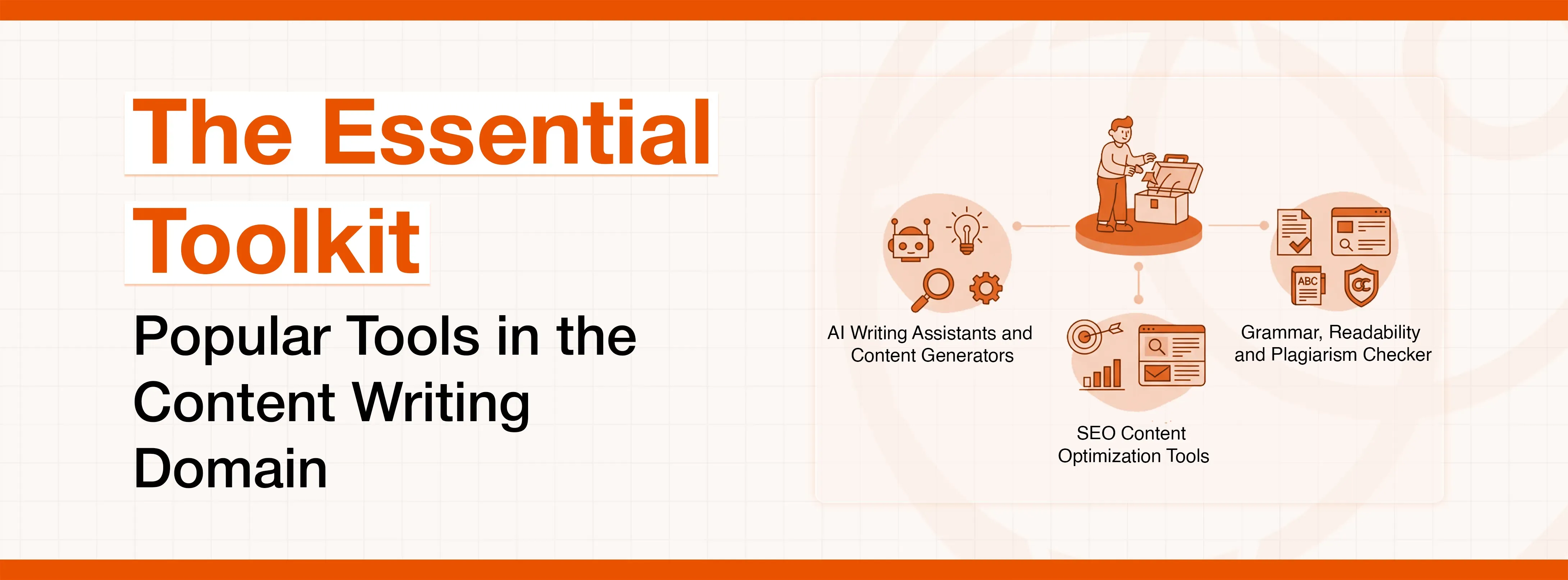 The Essential Toolkit

Popular Tools in the Content Writing Domain

AI Writing Assistants and Content Generators

ABC

Grammar, Readability and Plagiarism Checker

SEO Content Optimization Tools